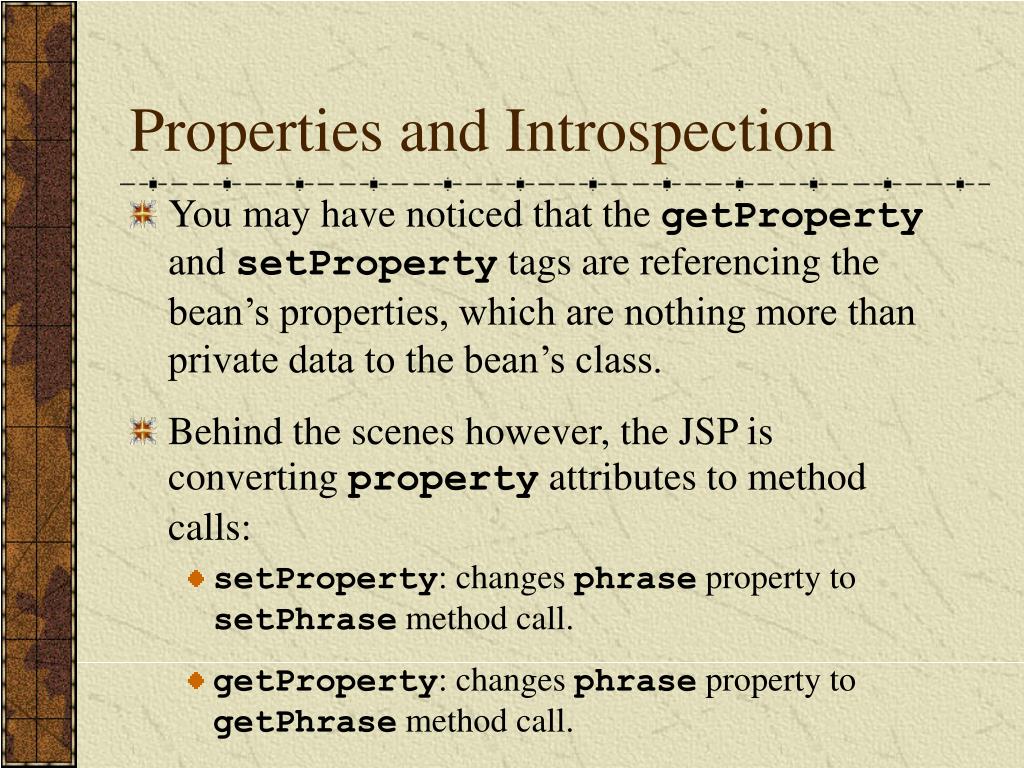 Properties and Introspection

You may have noticed that the getProperty and setProperty tags are referencing the bean’s properties, which are nothing more than private data to the bean’s class.

Behind the scenes however, the JSP is converting property attributes to method calls:

setProperty: changes phrase property to setPhrase method call.

getProperty: changes phrase property to getPhrase method call.